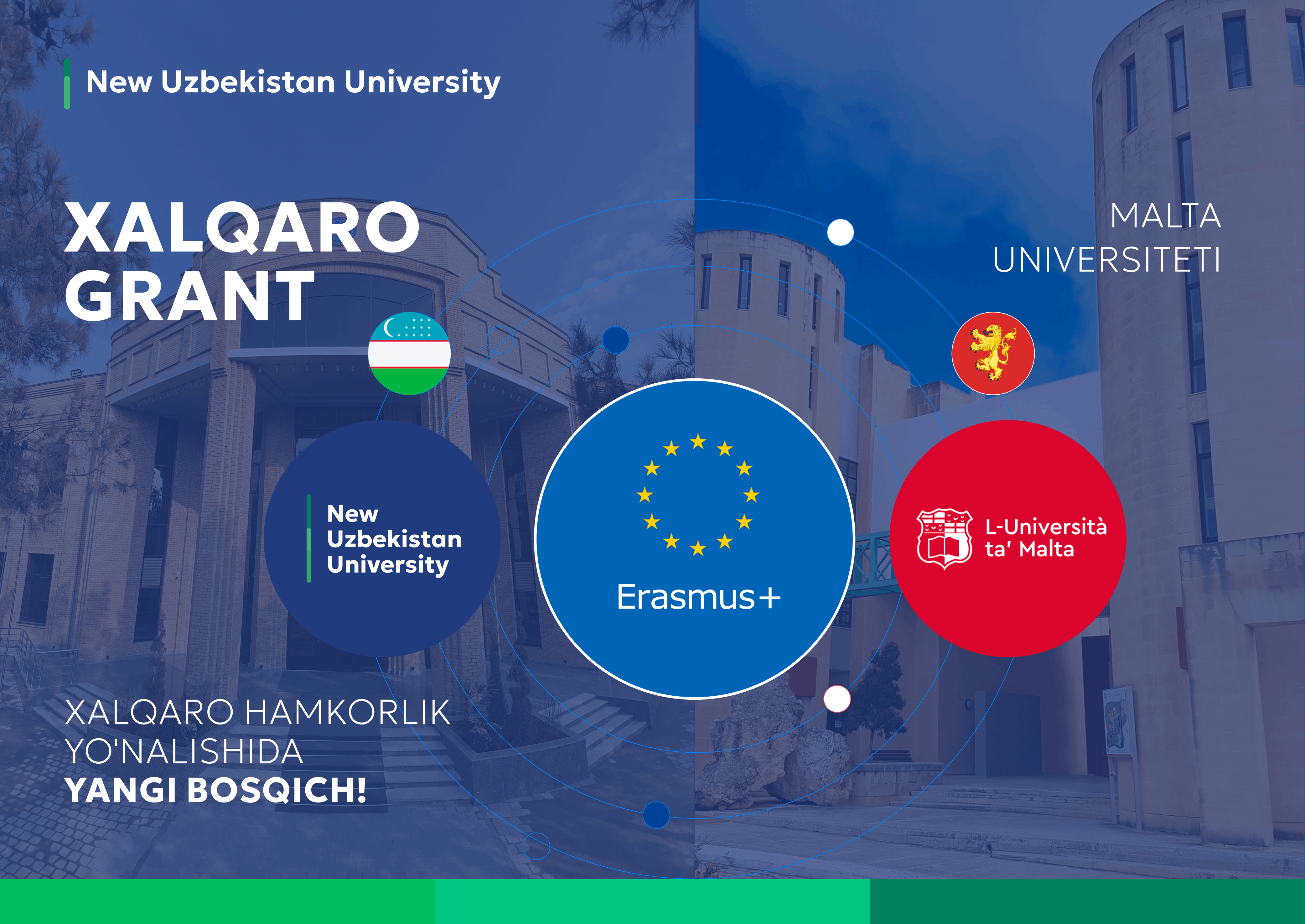 New Uzbekistan University

XALQARO GRANT

MALTA UNIVERSITETI

New Uzbekistan University

Erasmus+

L-Università ta' Malta

XALQARO HAMKORLIK YO'NALISHIDA
YANGI BOSQICH!